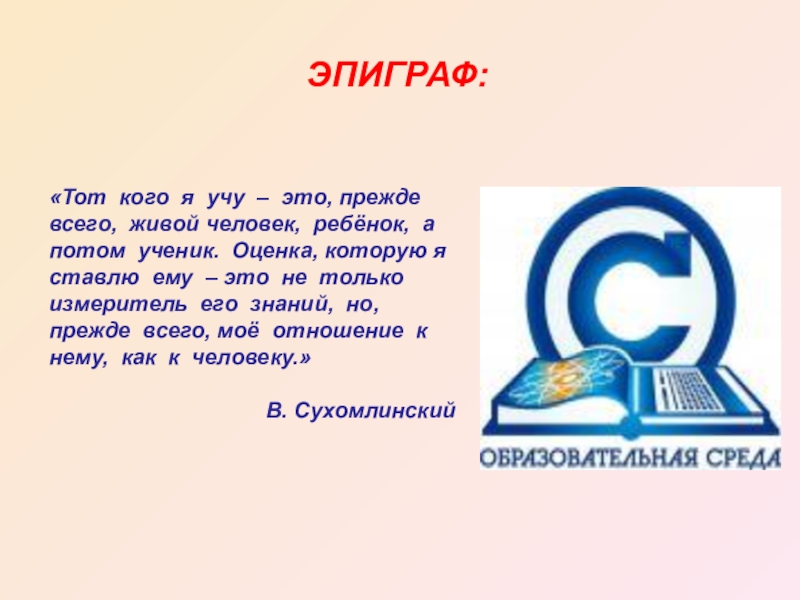 ЭПИГРАФ:

«Тот кого я учу – это, прежде всего, живой человек, ребёнок, а потом ученик. Оценка, которую я ставлю ему – это не только измеритель его знаний, но, прежде всего, моё отношение к нему, как к человеку.»

В. Сухомлинский

ОБРАЗОВАТЕЛЬНАЯ СРЕДА